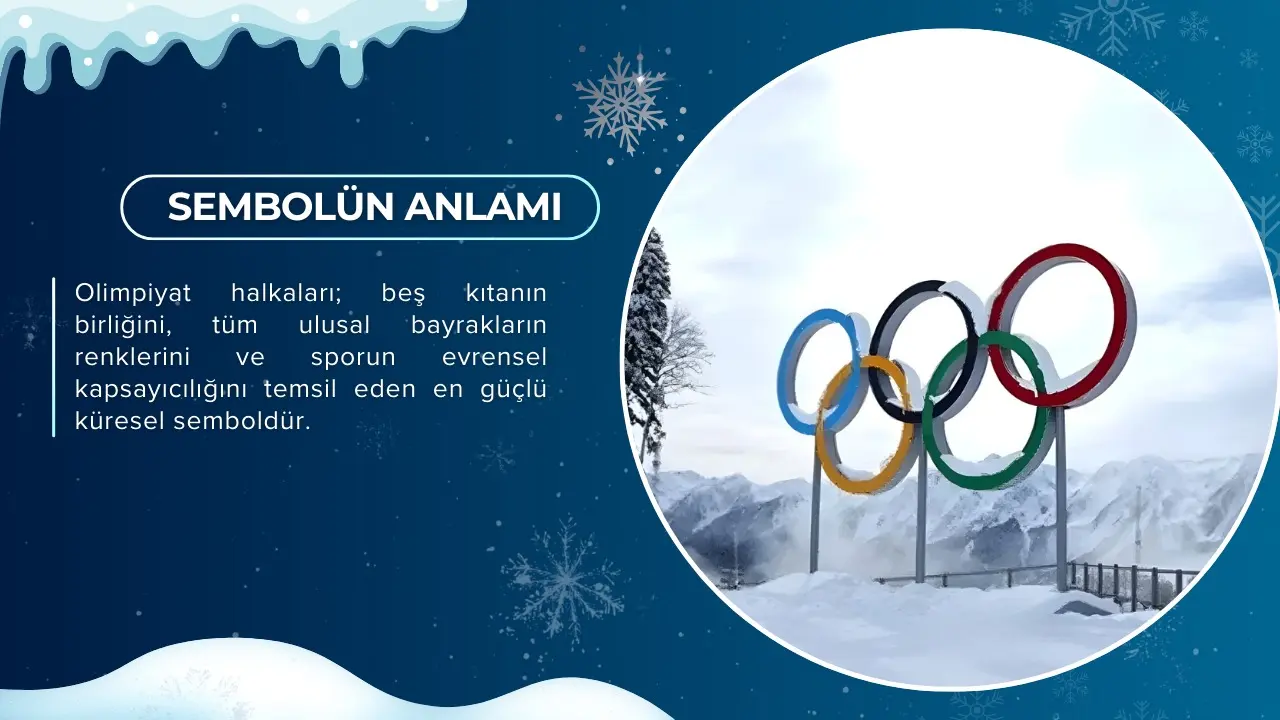 SEMBOLÜN ANLAMI

Olimpiyat halkaları; beş kıtanın birliğini, tüm ulusal bayrakların renklerini ve sporun evrensel kapsayıcılığını temsil eden en güçlü küresel semboldür.